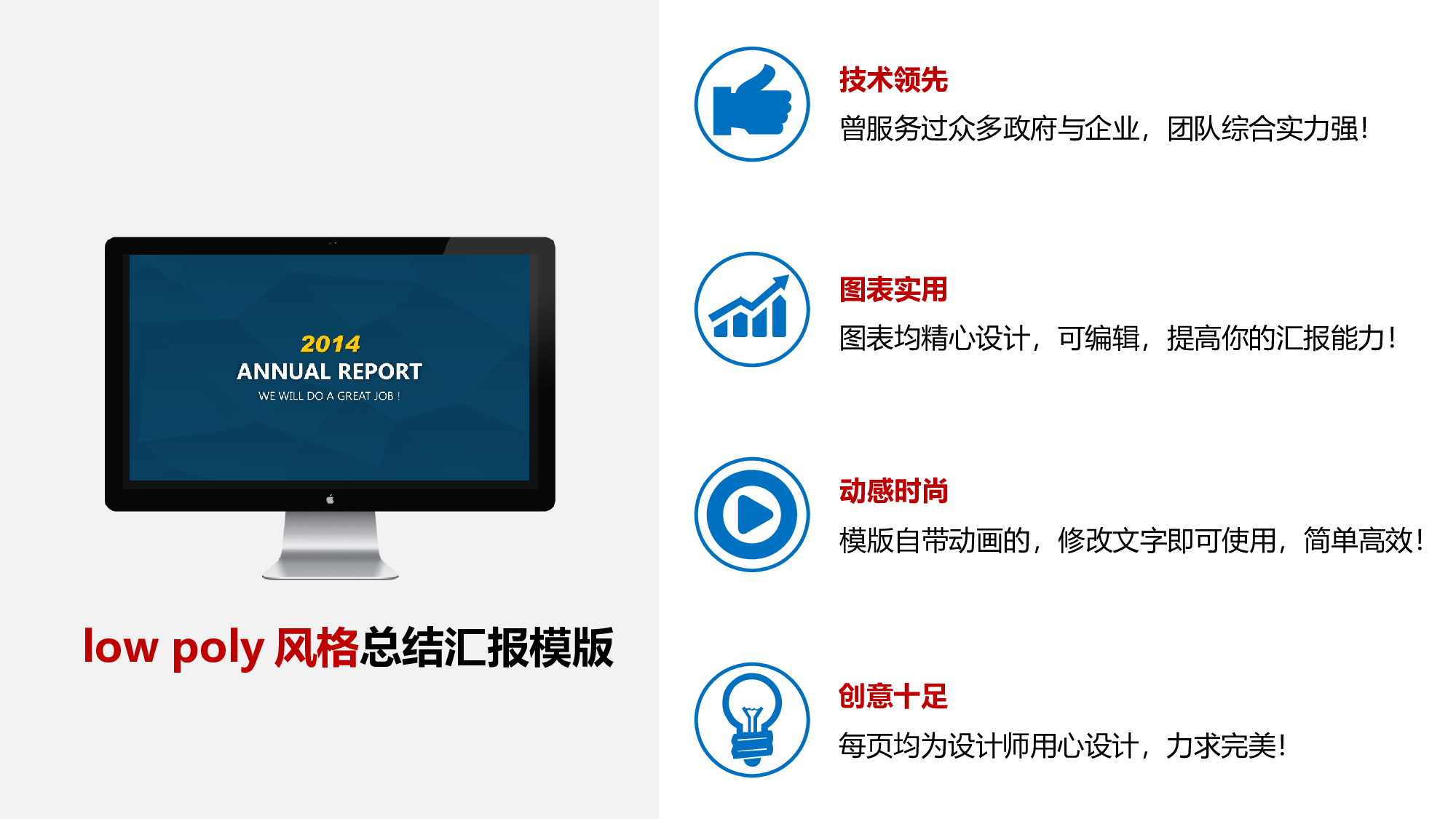 2014
ANNUAL REPORT
WE WILL DO A GREAT JOB !

low poly 风格总结汇报模版

技术领先
曾服务过众多政府与企业，团队综合实力强！

图表实用
图表均精心设计，可编辑，提高你的汇报能力！

动感时尚
模版自带动画的，修改文字即可使用，简单高效！

创意十足
每页均为设计师用心设计，力求完美！